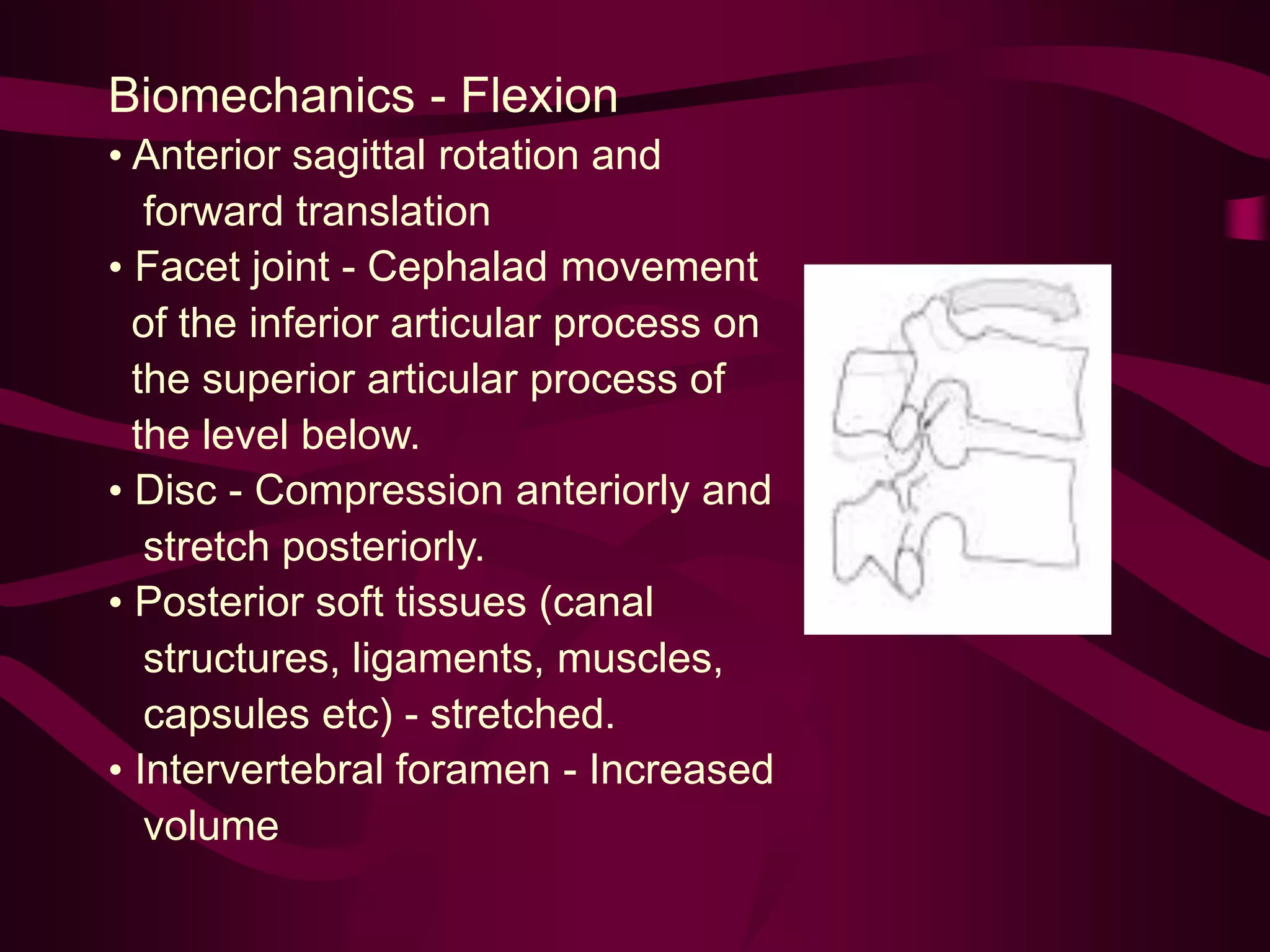 Biomechanics - Flexion

• Anterior sagittal rotation and forward translation

• Facet joint - Cephalad movement of the inferior articular process on the superior articular process of the level below.

• Disc - Compression anteriorly and stretch posteriorly.

• Posterior soft tissues (canal structures, ligaments, muscles, capsules etc) - stretched.

• Intervertebral foramen - Increased volume